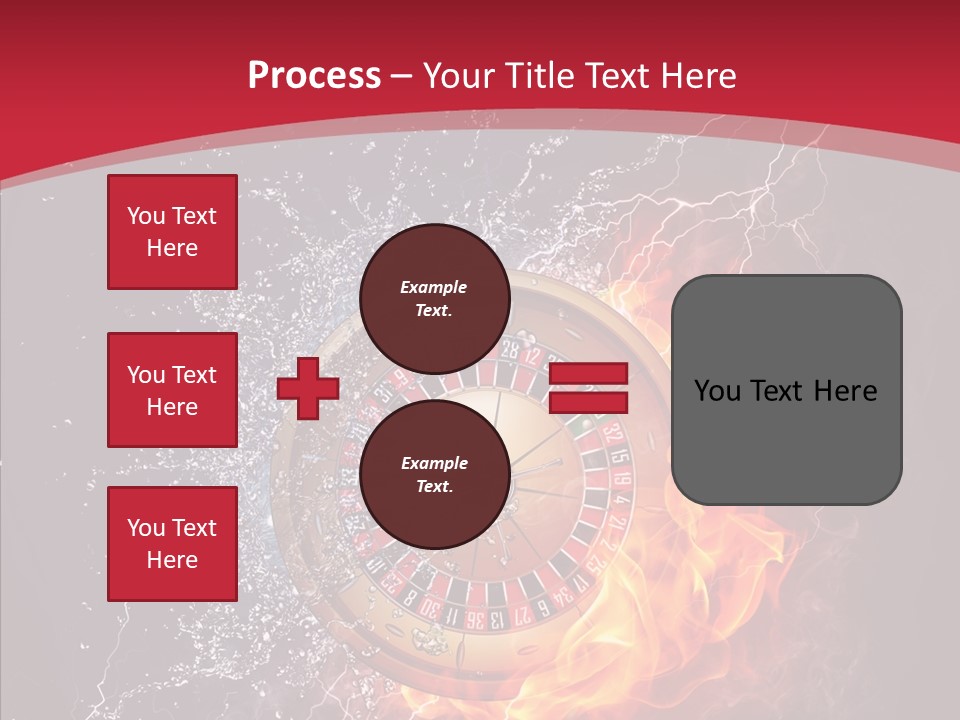 Process – Your Title Text Here

You Text Here

You Text Here

You Text Here

Example Text.

Example Text.

You Text Here